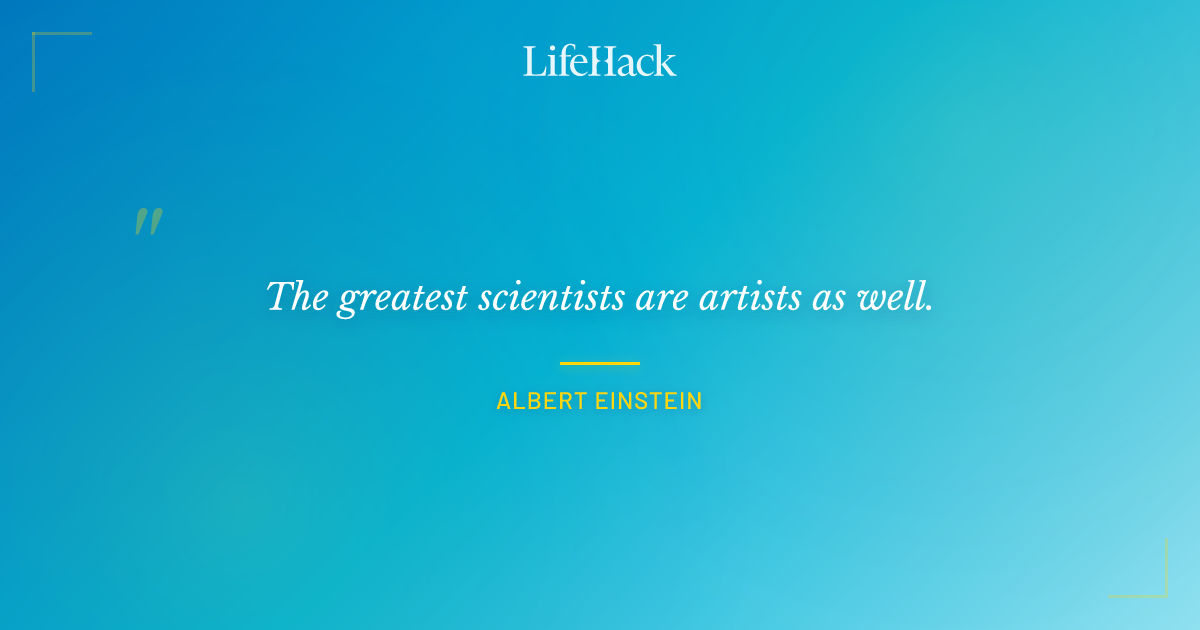 LifeHack

"

The greatest scientists are artists as well.

ALBERT EINSTEIN